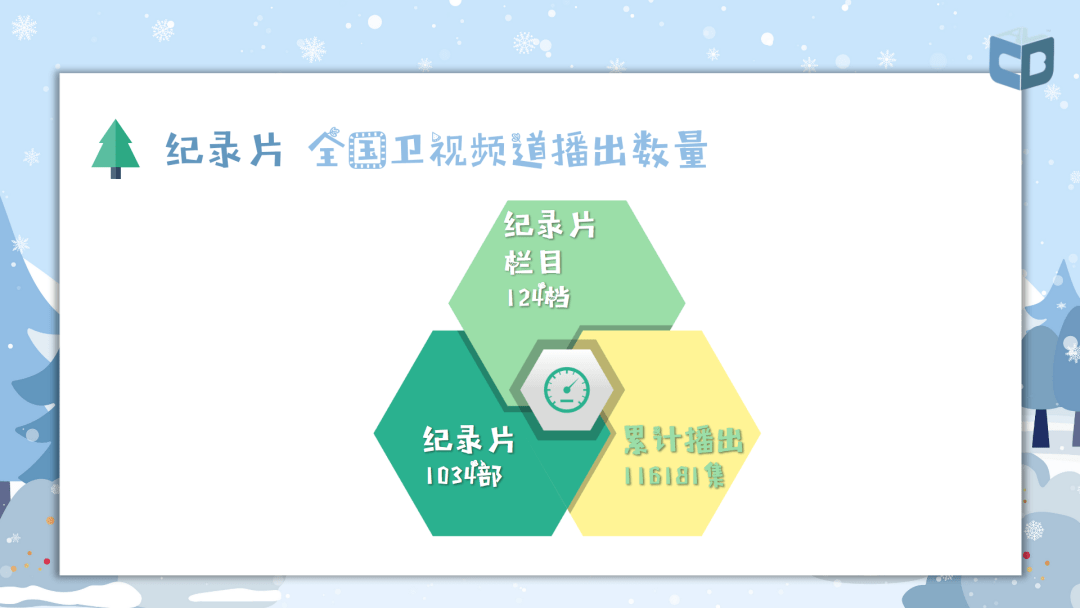 纪录片 全国卫视频道播出数量

纪录片
栏目
124档

纪录片
1034部

累计播出
116181集